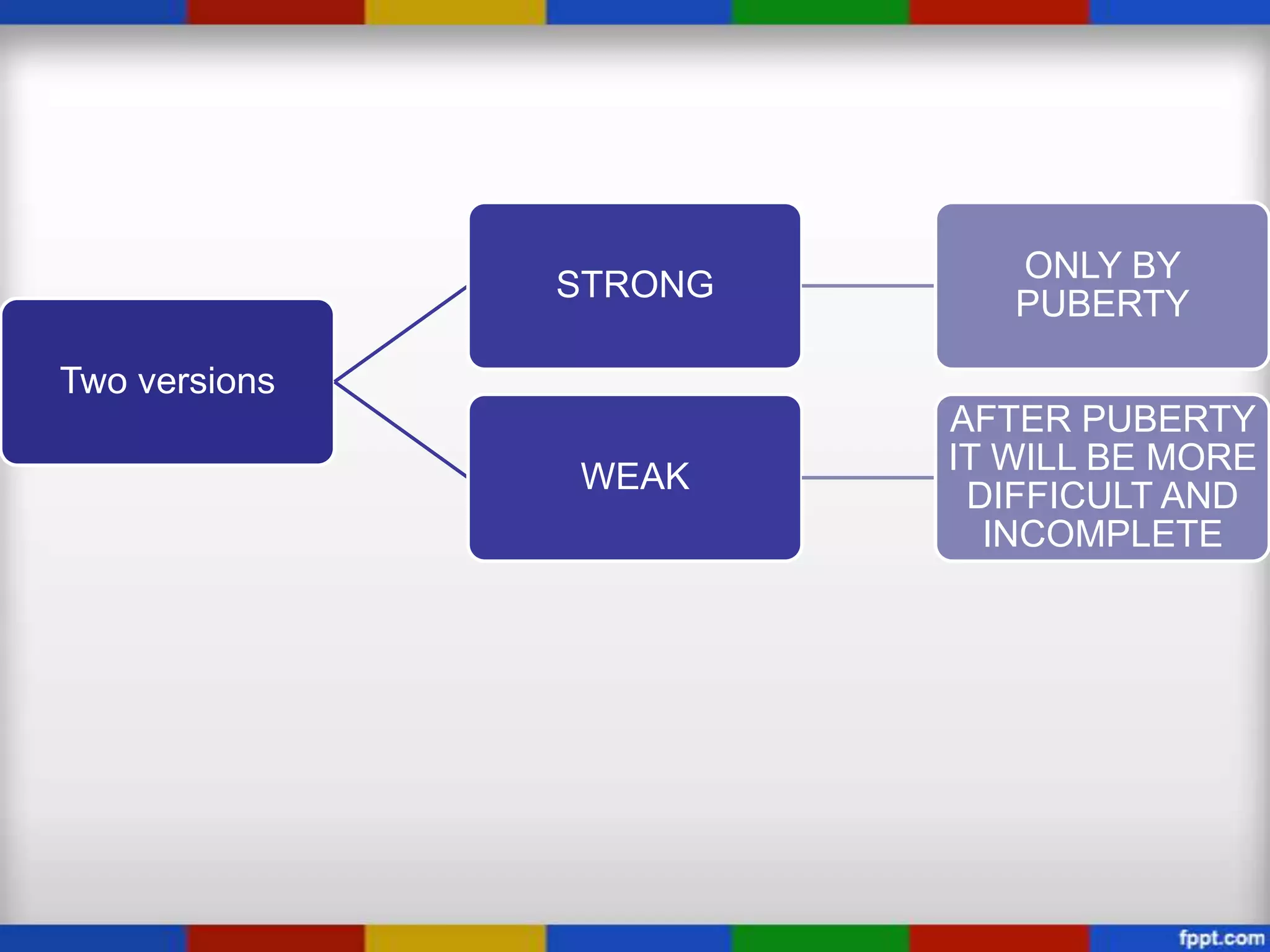 Two versions

STRONG

ONLY BY PUBERTY

WEAK

AFTER PUBERTY IT WILL BE MORE DIFFICULT AND INCOMPLETE

fppt.com